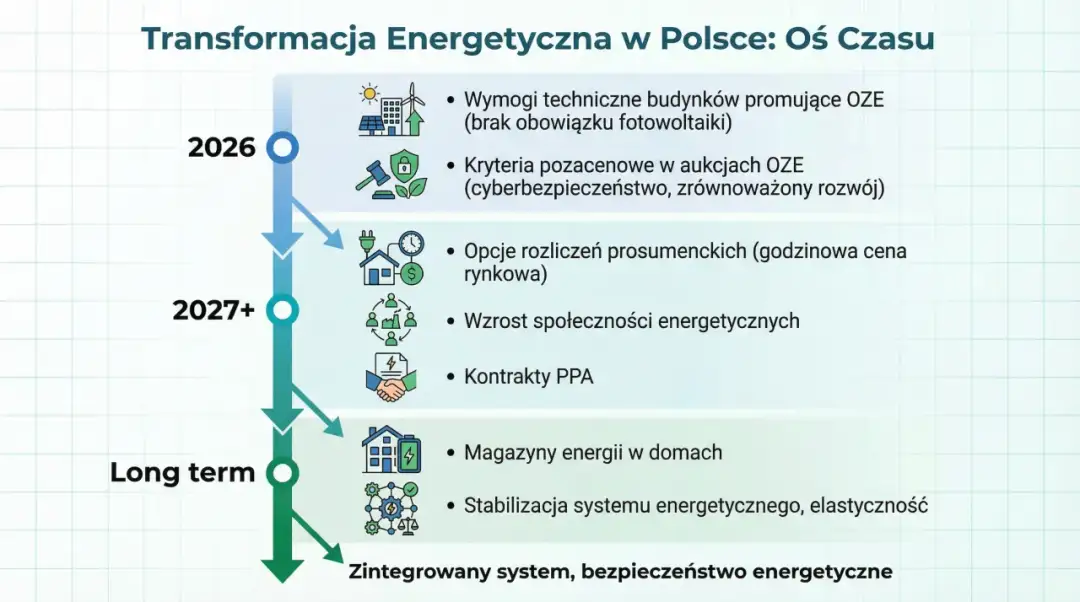 Transformacja Energetyczna w Polsce: Oś Czasu

2026

• Wymogi techniczne budynków promujące OZE (brak obowiązku fotowoltaiki)

• Kryteria pozacenowe w aukcjach OZE (cyberbezpieczeństwo, zrównoważony rozwój)

2027+

• Opcje rozliczeń prosumenckich (godzinowa cena rynkowa)

• Wzrost społeczności energetycznych

• Kontrakty PPA

Long term

• Magazyny energii w domach

• Stabilizacja systemu energetycznego, elastyczność

Zintegrowany system, bezpieczeństwo energetyczne